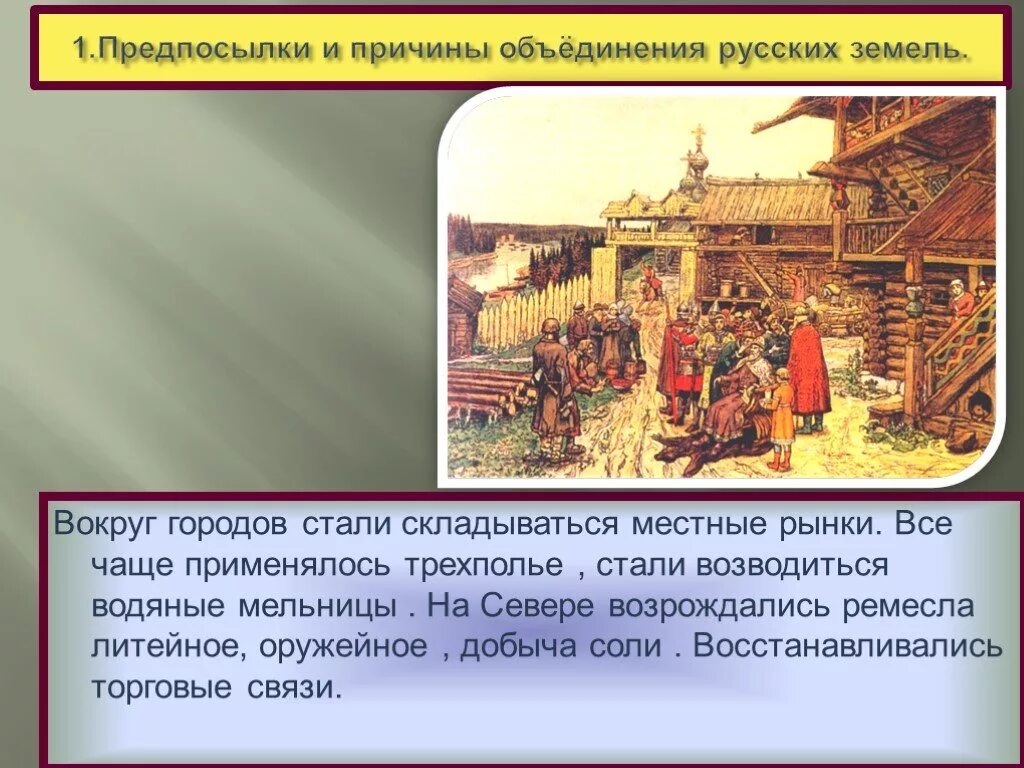 1.Предпосылки и причины объёдинения русских земель.

Вокруг городов стали складываться местные рынки. Все чаще применялось трехполье , стали возводиться водяные мельницы . На Севере возрождались ремесла литейное, оружейное , добыча соли . Восстанавливались торговые связи.